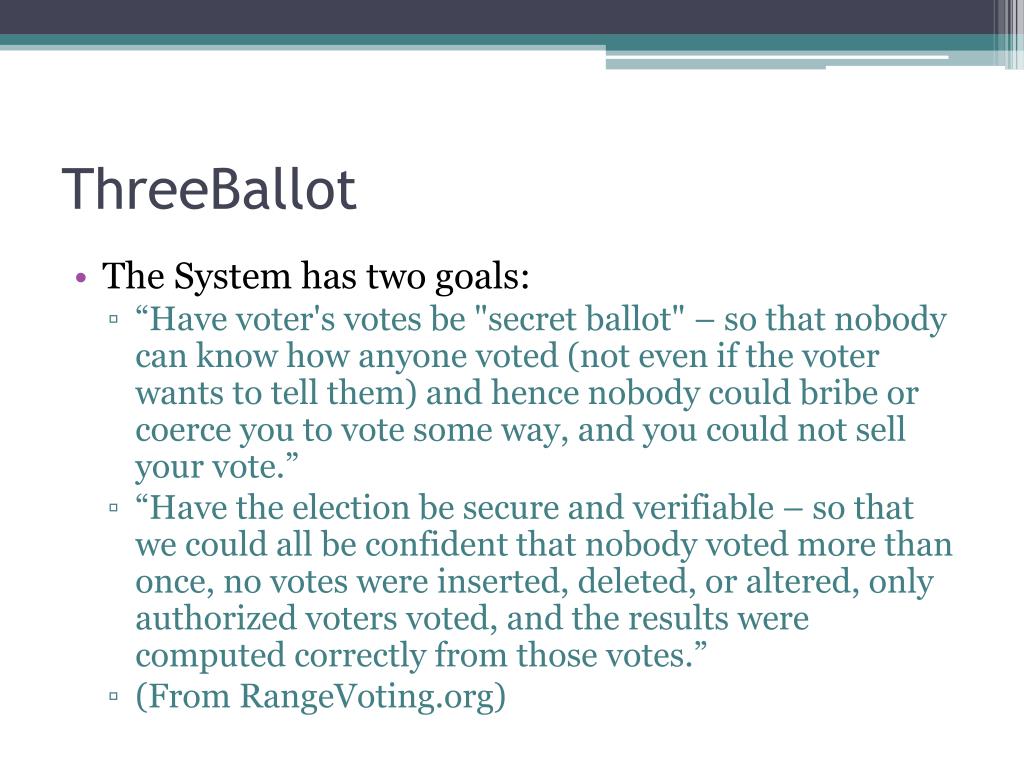 ThreeBallot

• The System has two goals:
▫ “Have voter's votes be "secret ballot" – so that nobody can know how anyone voted (not even if the voter wants to tell them) and hence nobody could bribe or coerce you to vote some way, and you could not sell your vote.”
▫ “Have the election be secure and verifiable – so that we could all be confident that nobody voted more than once, no votes were inserted, deleted, or altered, only authorized voters voted, and the results were computed correctly from those votes.”
▫ (From RangeVoting.org)